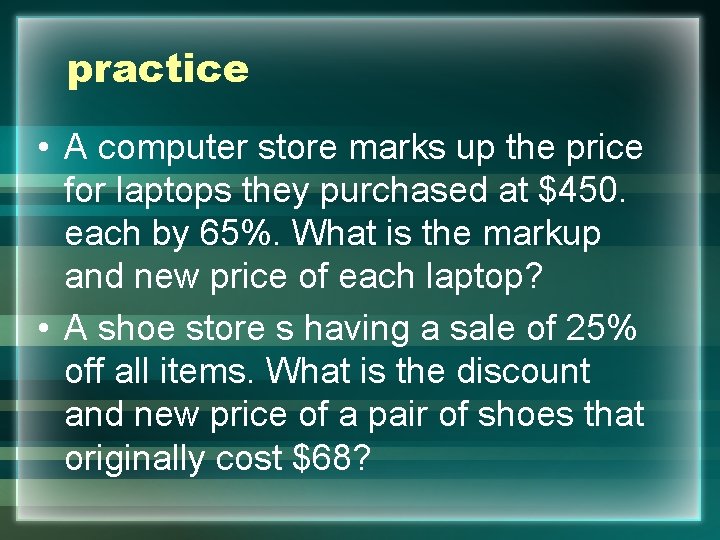 practice

• A computer store marks up the price for laptops they purchased at \$450. each by 65%. What is the markup and new price of each laptop?

• A shoe store s having a sale of 25% off all items. What is the discount and new price of a pair of shoes that originally cost \$68?